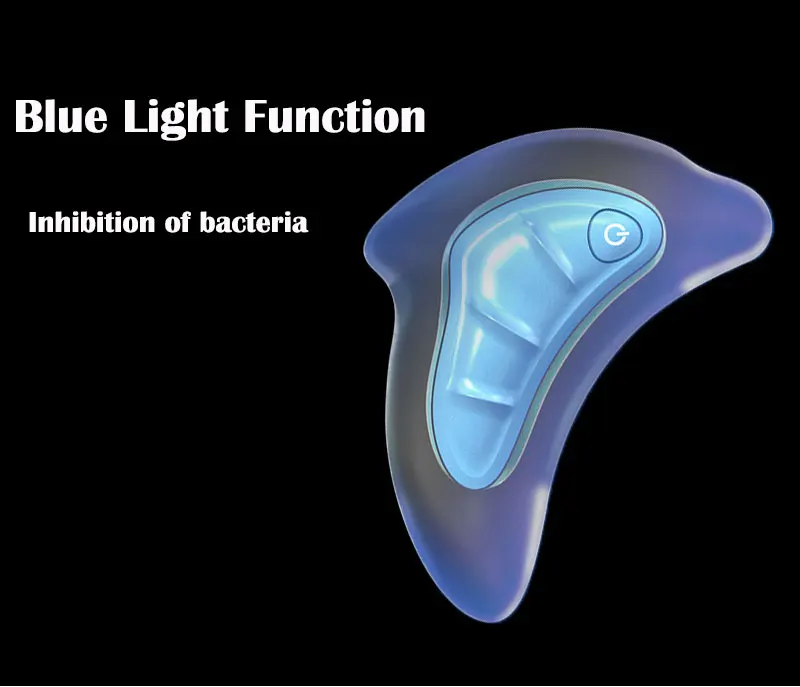 Blue Light Function

Inhibition of bacteria